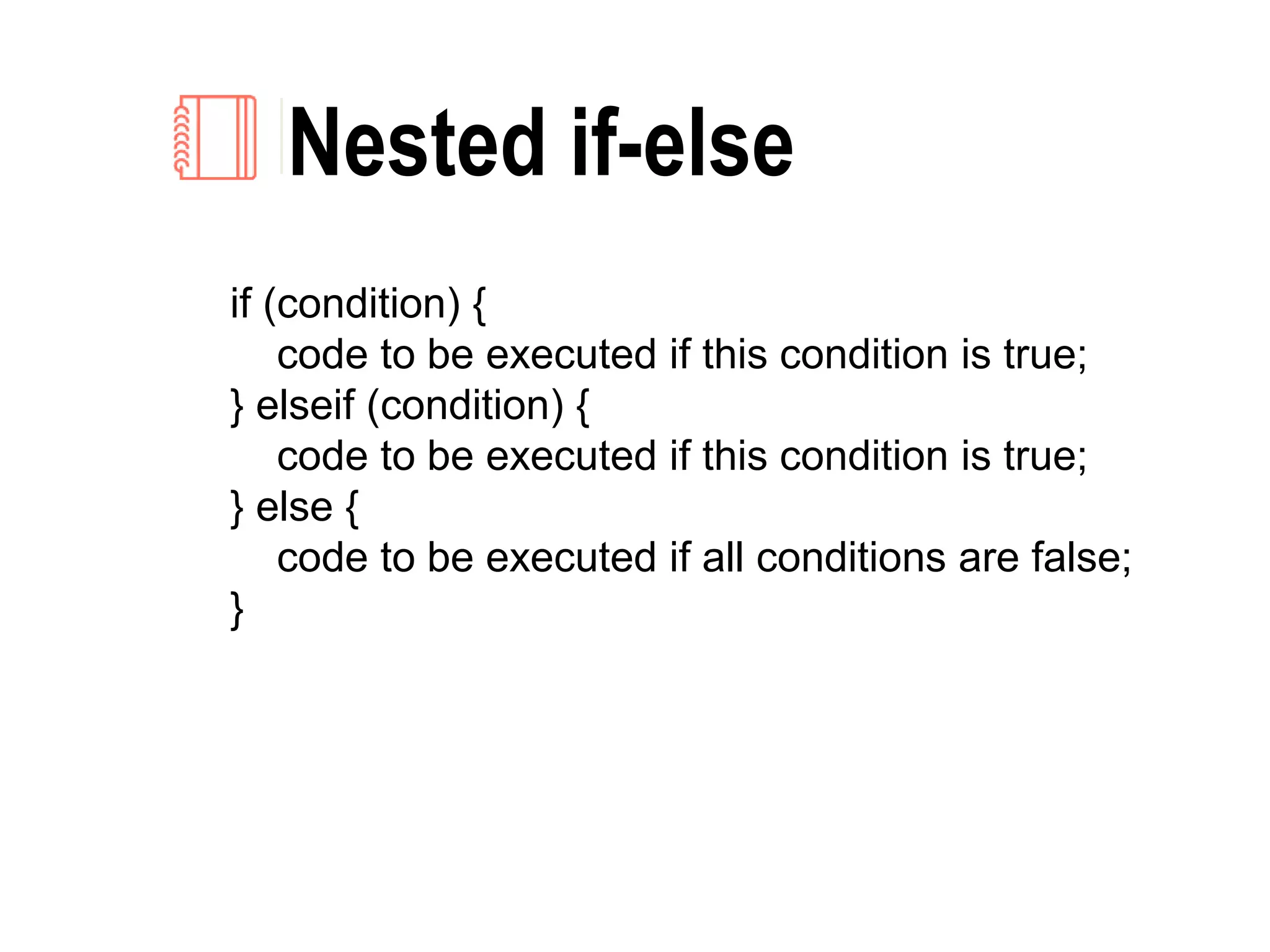 Nested if-else

if (condition) {
code to be executed if this condition is true;
} elseif (condition) {
code to be executed if this condition is true;
} else {
code to be executed if all conditions are false;
}